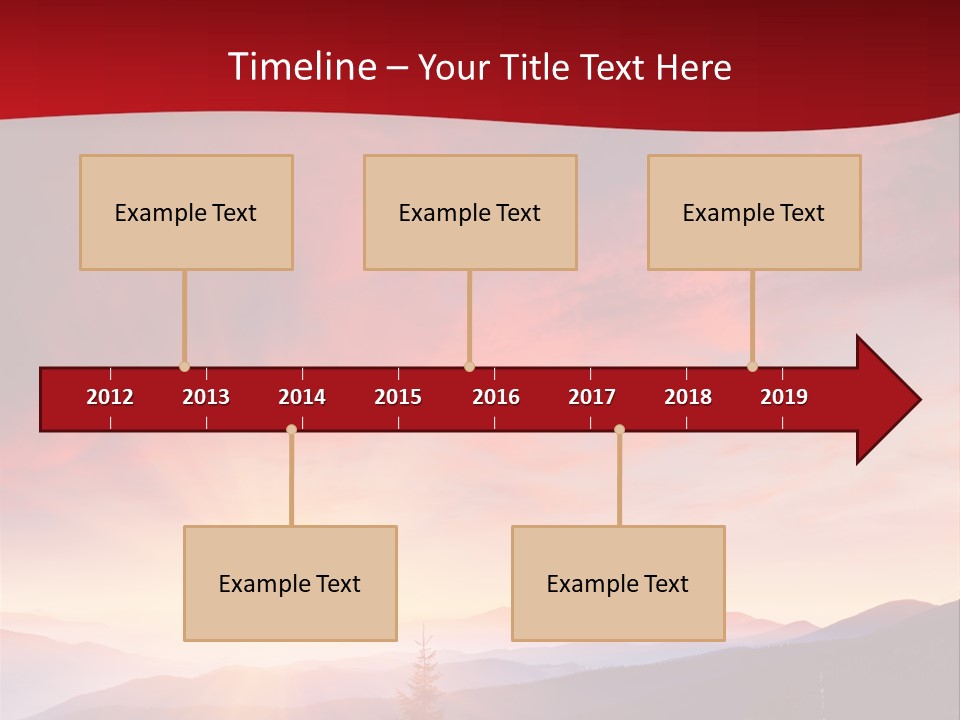 Timeline – Your Title Text Here

Example Text

Example Text

Example Text

2012
2013
2014
2015
2016
2017
2018
2019

Example Text

Example Text